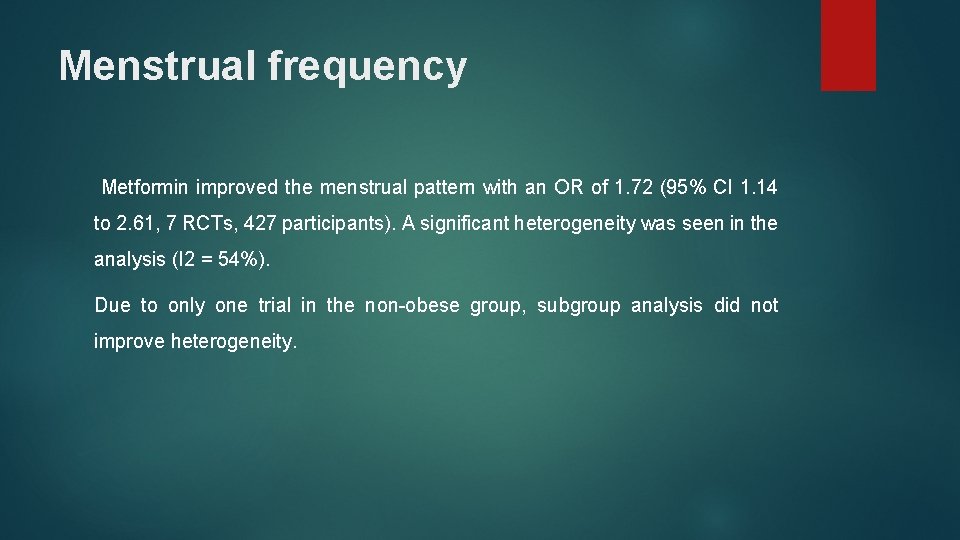 Menstrual frequency

Metformin improved the menstrual pattern with an OR of 1.72 (95% CI 1.14 to 2.61, 7 RCTs, 427 participants). A significant heterogeneity was seen in the analysis (I2 = 54%).

Due to only one trial in the non-obese group, subgroup analysis did not improve heterogeneity.